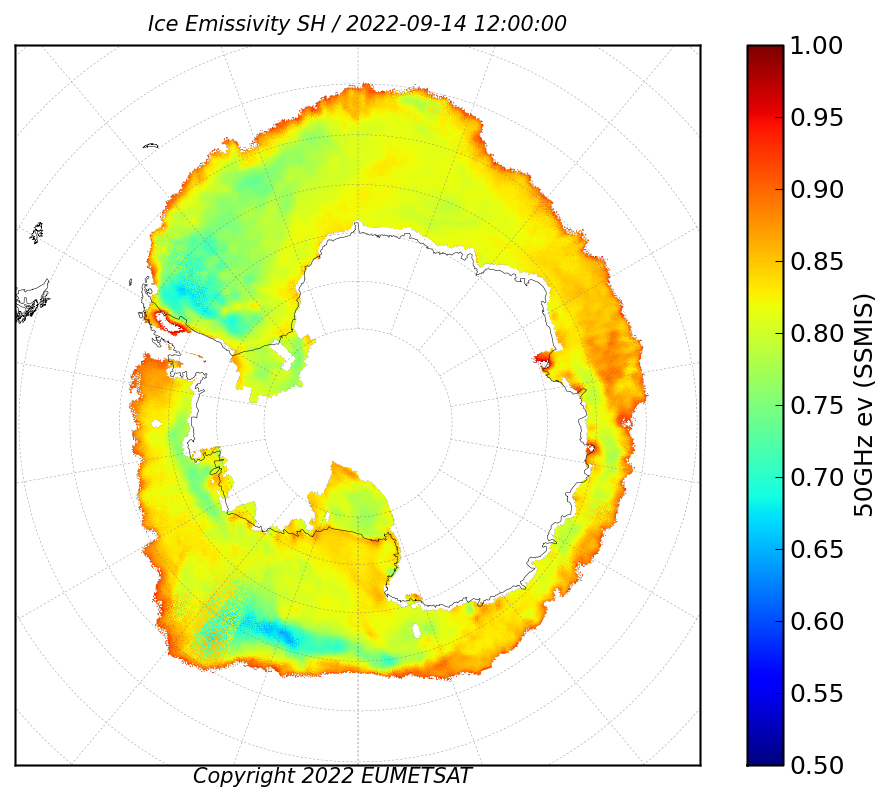 Ice Emissivity SH / 2022-09-14 12:00:00

1.00
0.95
0.90
0.85
0.80
0.75
0.70
0.65
0.60
0.55
0.50

50GHz ev (SSMIS)

Copyright 2022 EUMETSAT